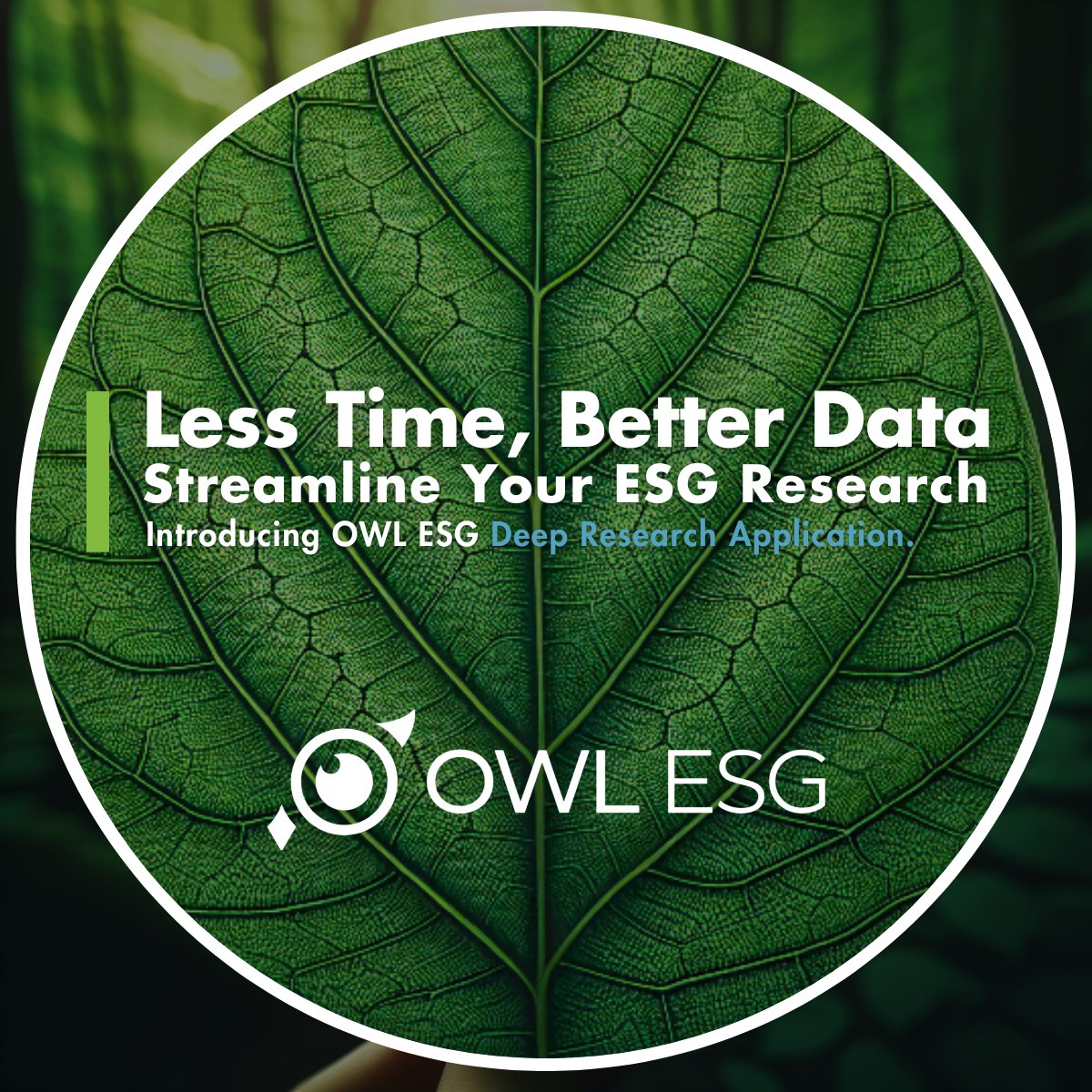 Less Time, Better Data
Streamline Your ESG Research
Introducing OWL ESG Deep Research Application.

OWL ESG